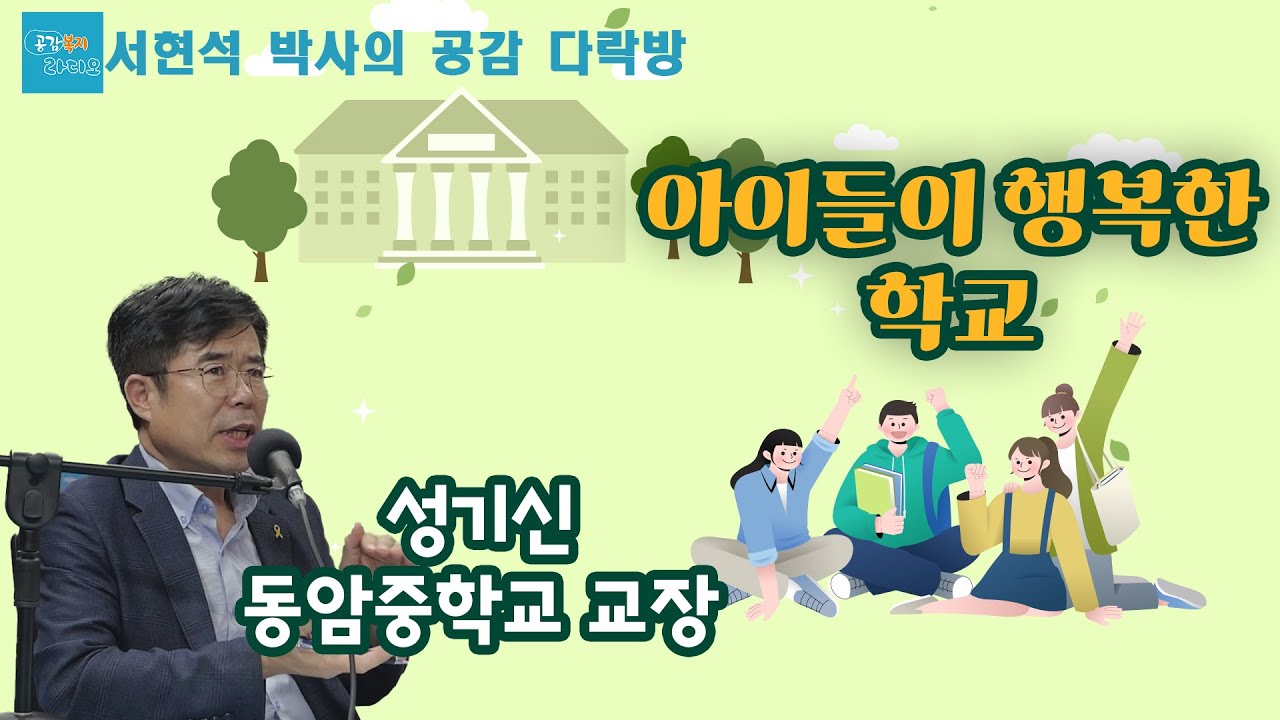 공감복지 라디오

서현석 박사의 공감 다락방

아이들이 행복한 학교

성기신
동암중학교 교장